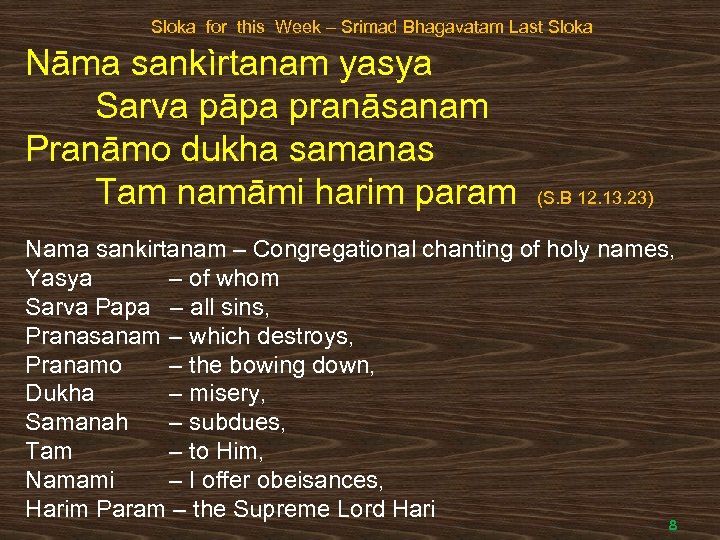 Sloka for this Week – Srimad Bhagavatam Last Sloka

Nāma sankìrtanam yasya
Sarva pāpa pranāsanam
Pranāmo dukha samanas
Tam namāmi harim param (S.B 12.13.23)

Nama sankirtanam – Congregational chanting of holy names,
Yasya – of whom
Sarva Papa – all sins,
Pranasanam – which destroys,
Pranamo – the bowing down,
Dukha – misery,
Samanah – subdues,
Tam – to Him,
Namami – I offer obeisances,
Harim Param – the Supreme Lord Hari

8